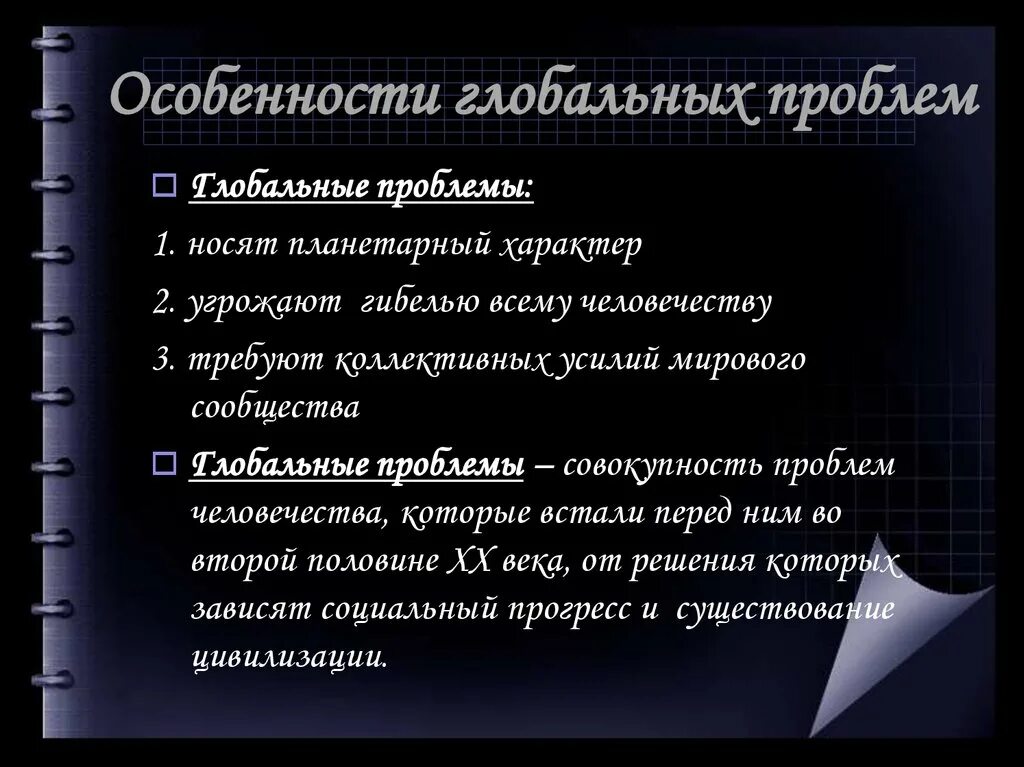 Особенности глобальных проблем

Глобальные проблемы:

1. носят планетарный характер

2. угрожают гибелью всему человечеству

3. требуют коллективных усилий мирового сообщества

Глобальные проблемы – совокупность проблем человечества, которые встали перед ним во второй половине XX века, от решения которых зависят социальный прогресс и существование цивилизации.